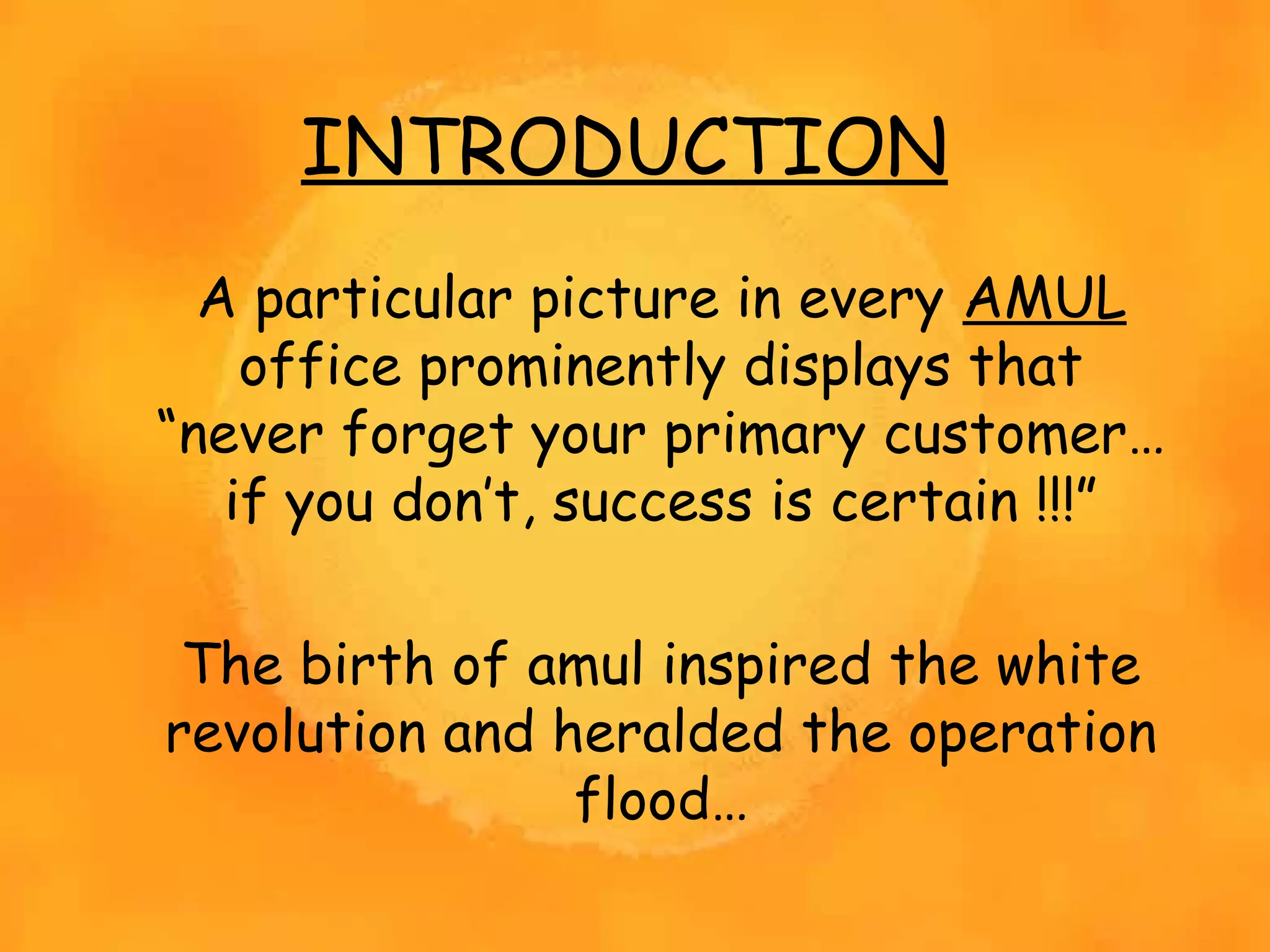 INTRODUCTION

A particular picture in every AMUL office prominently displays that “never forget your primary customer… if you don’t, success is certain !!!”

The birth of amul inspired the white revolution and heralded the operation flood…